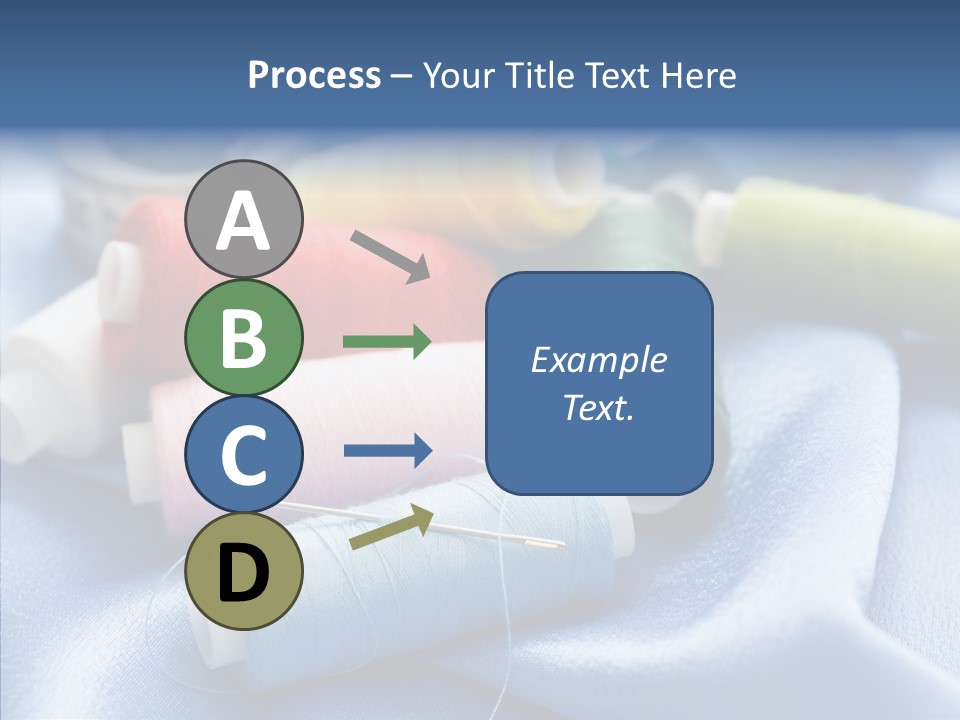 Process – Your Title Text Here

A

B

C

D

Example Text.